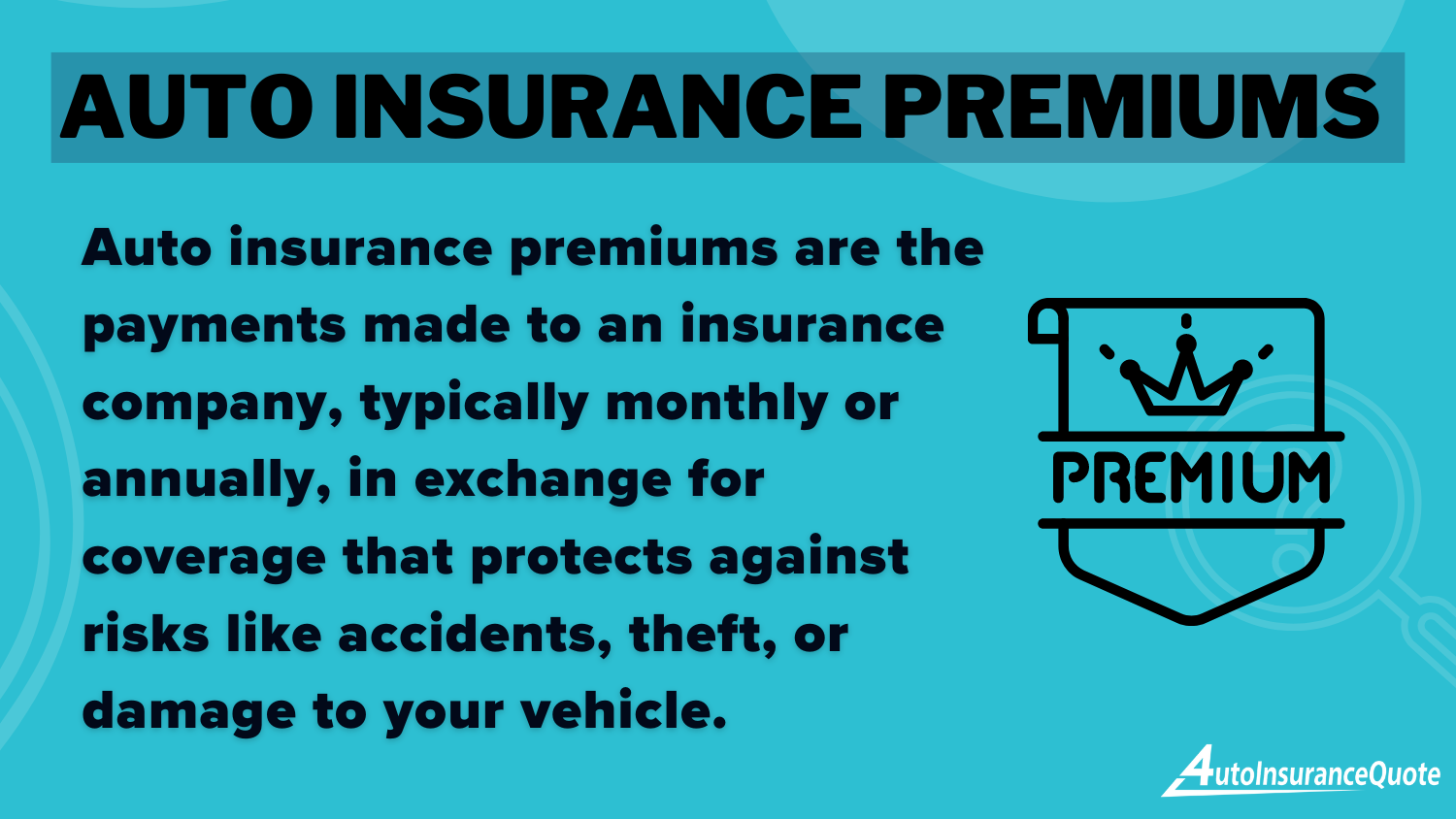 AUTO INSURANCE PREMIUMS

Auto insurance premiums are the payments made to an insurance company, typically monthly or annually, in exchange for coverage that protects against risks like accidents, theft, or damage to your vehicle.

PREMIUM

AutoInsuranceQuote